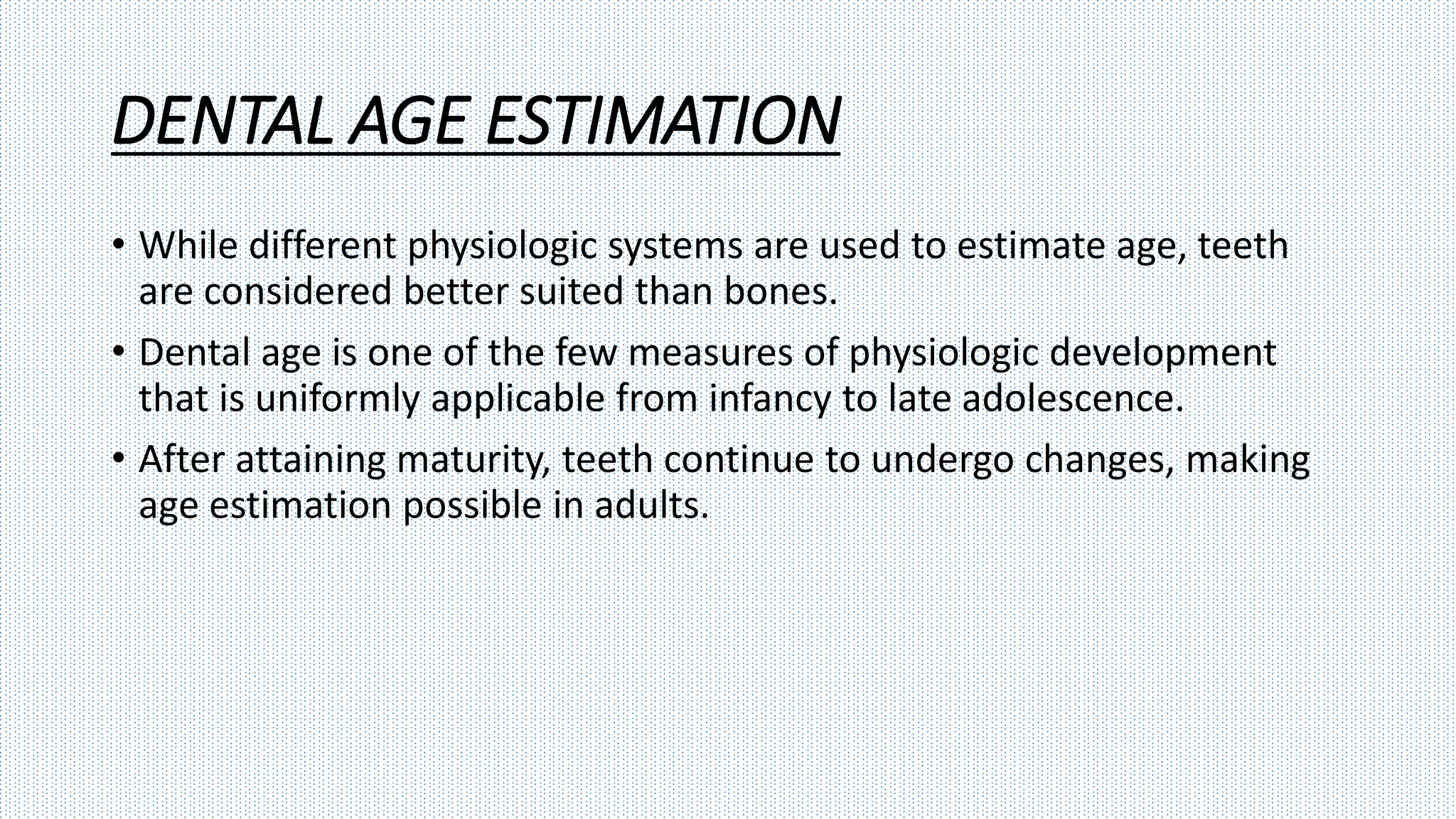 DENTAL AGE ESTIMATION

• While different physiologic systems are used to estimate age, teeth are considered better suited than bones.

• Dental age is one of the few measures of physiologic development that is uniformly applicable from infancy to late adolescence.

• After attaining maturity, teeth continue to undergo changes, making age estimation possible in adults.